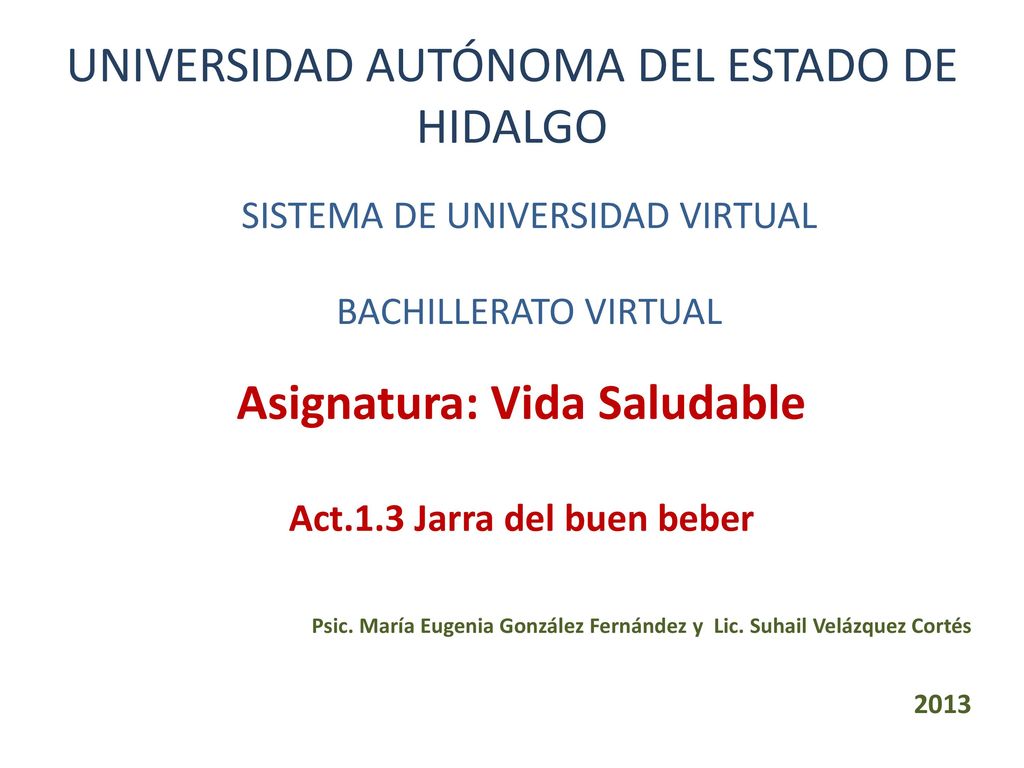 UNIVERSIDAD AUTÓNOMA DEL ESTADO DE HIDALGO

SISTEMA DE UNIVERSIDAD VIRTUAL

BACHILLERATO VIRTUAL

Asignatura: Vida Saludable

Act.1.3 Jarra del buen beber

Psic. María Eugenia González Fernández y Lic. Suhail Velázquez Cortés

2013